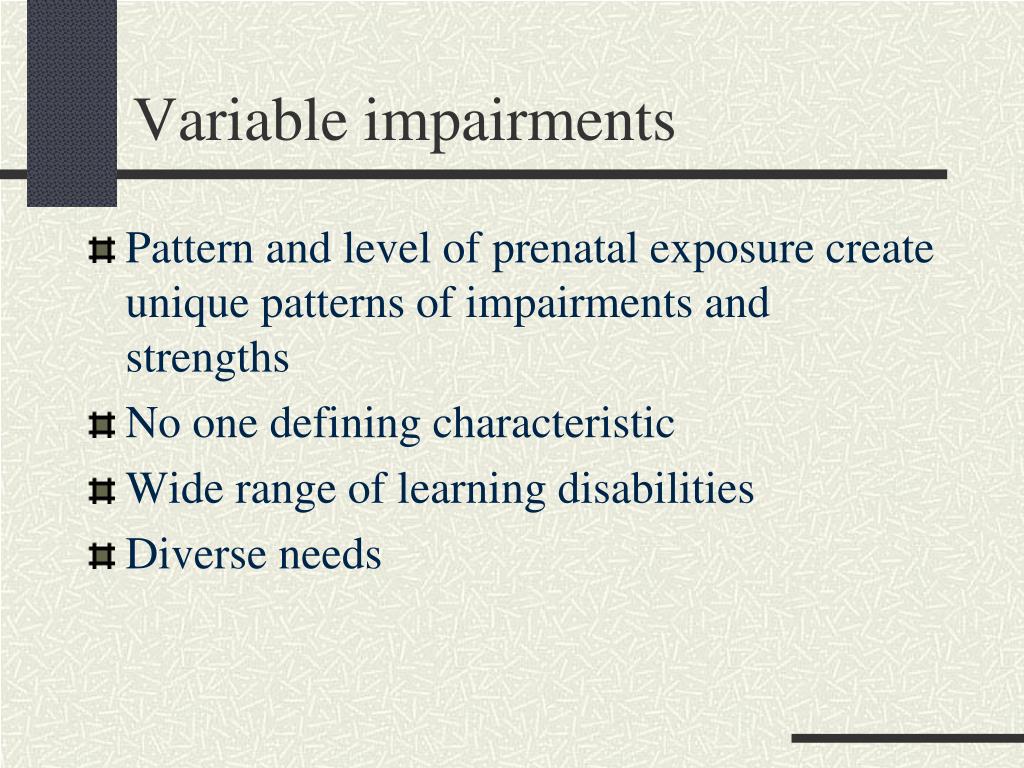 Variable impairments

Pattern and level of prenatal exposure create unique patterns of impairments and strengths

No one defining characteristic

Wide range of learning disabilities

Diverse needs